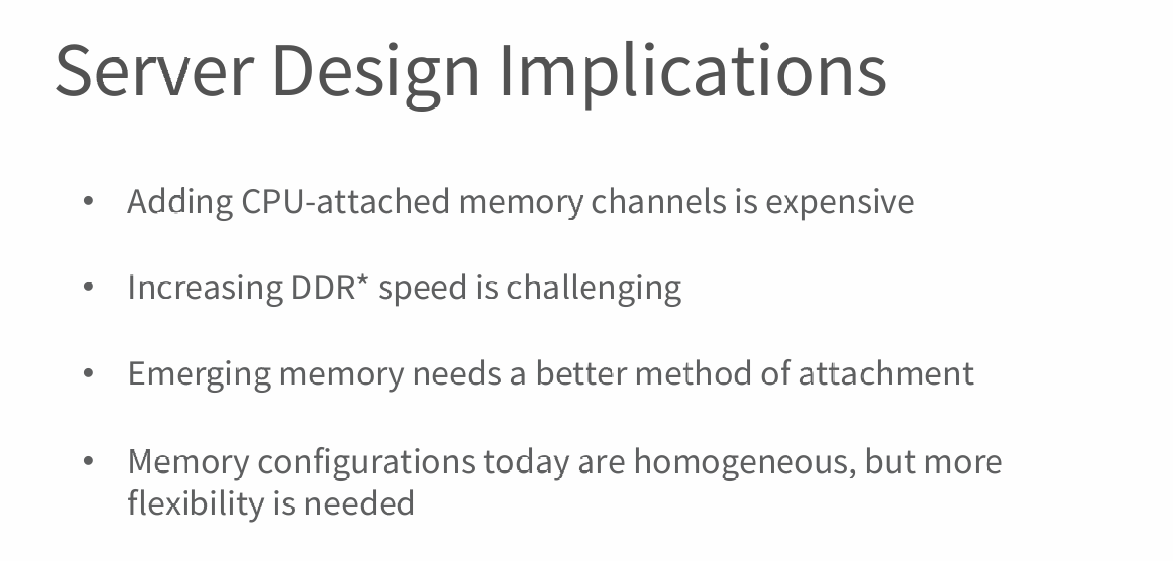 Server Design Implications

• Adding CPU-attached memory channels is expensive

• Increasing DDR* speed is challenging

• Emerging memory needs a better method of attachment

• Memory configurations today are homogeneous, but more flexibility is needed